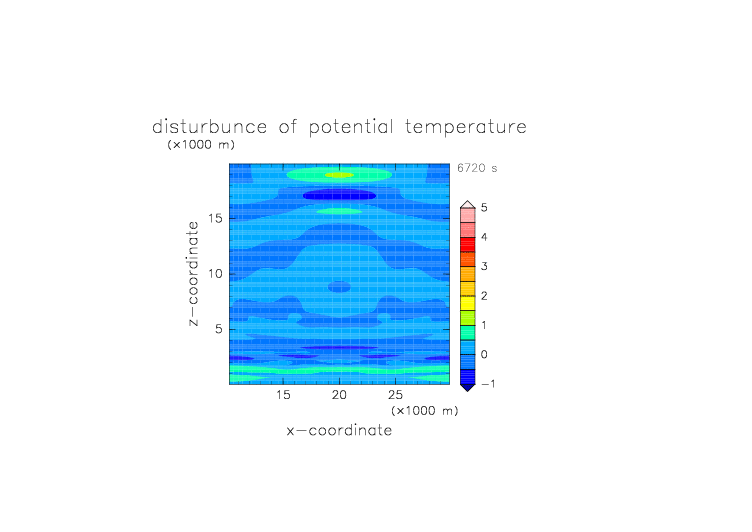 disturbunce of potential temperature
(×1000 m)
6720 s
z−coordinate
15
10
5
15
20
25
(×1000 m)
x−coordinate
5
4
3
2
1
0
−1